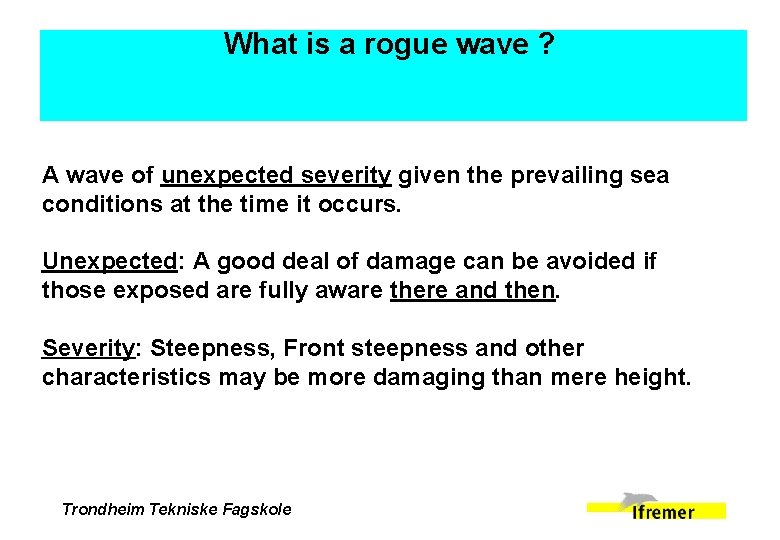 What is a rogue wave ?

A wave of unexpected severity given the prevailing sea conditions at the time it occurs.

Unexpected: A good deal of damage can be avoided if those exposed are fully aware there and then.

Severity: Steepness, Front steepness and other characteristics may be more damaging than mere height.

Trondheim Tekniske Fagskole

Ifremer